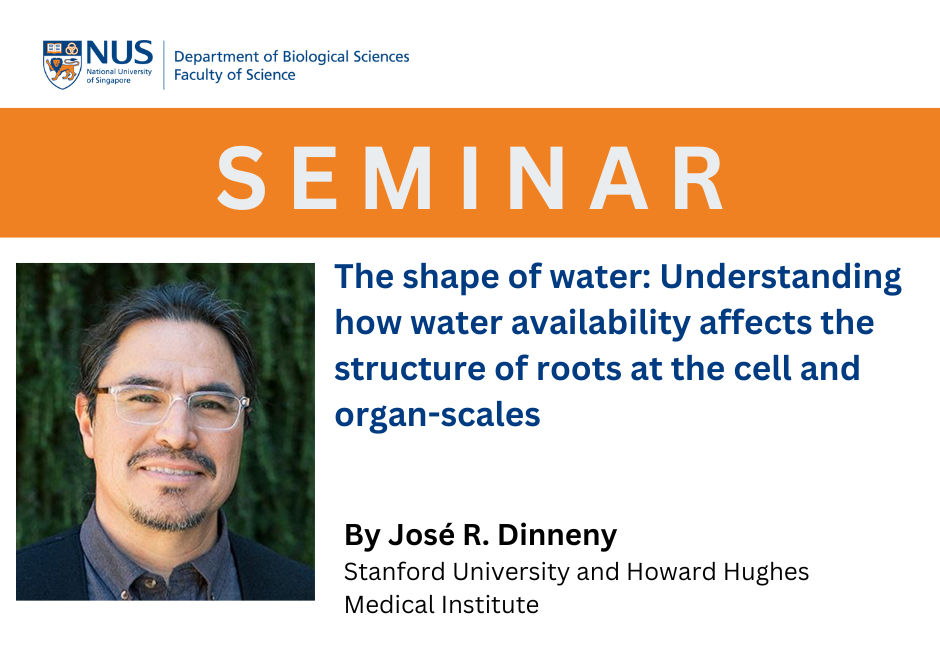 NUS
National University of Singapore

Department of Biological Sciences
Faculty of Science

SEMINAR

The shape of water: Understanding how water availability affects the structure of roots at the cell and organ-scales

By José R. Dinneny
Stanford University and Howard Hughes Medical Institute